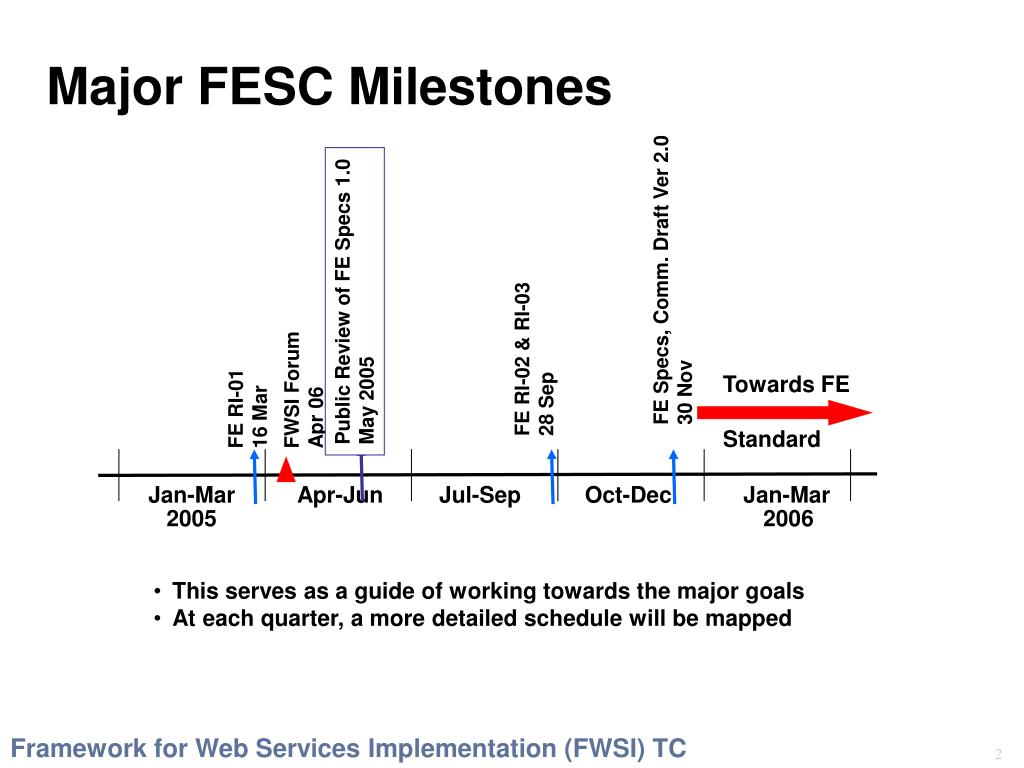 Major FESC Milestones

FE RI-01
16 Mar

FWSI Forum
Apr 06

Public Review of FE Specs 1.0
May 2005

FE RI-02 & RI-03
28 Sep

FE Specs, Comm. Draft Ver 2.0
30 Nov

Towards FE Standard

Jan-Mar 2005

Apr-Jun

Jul-Sep

Oct-Dec

Jan-Mar 2006

• This serves as a guide of working towards the major goals
• At each quarter, a more detailed schedule will be mapped

Framework for Web Services Implementation (FWSI) TC

2